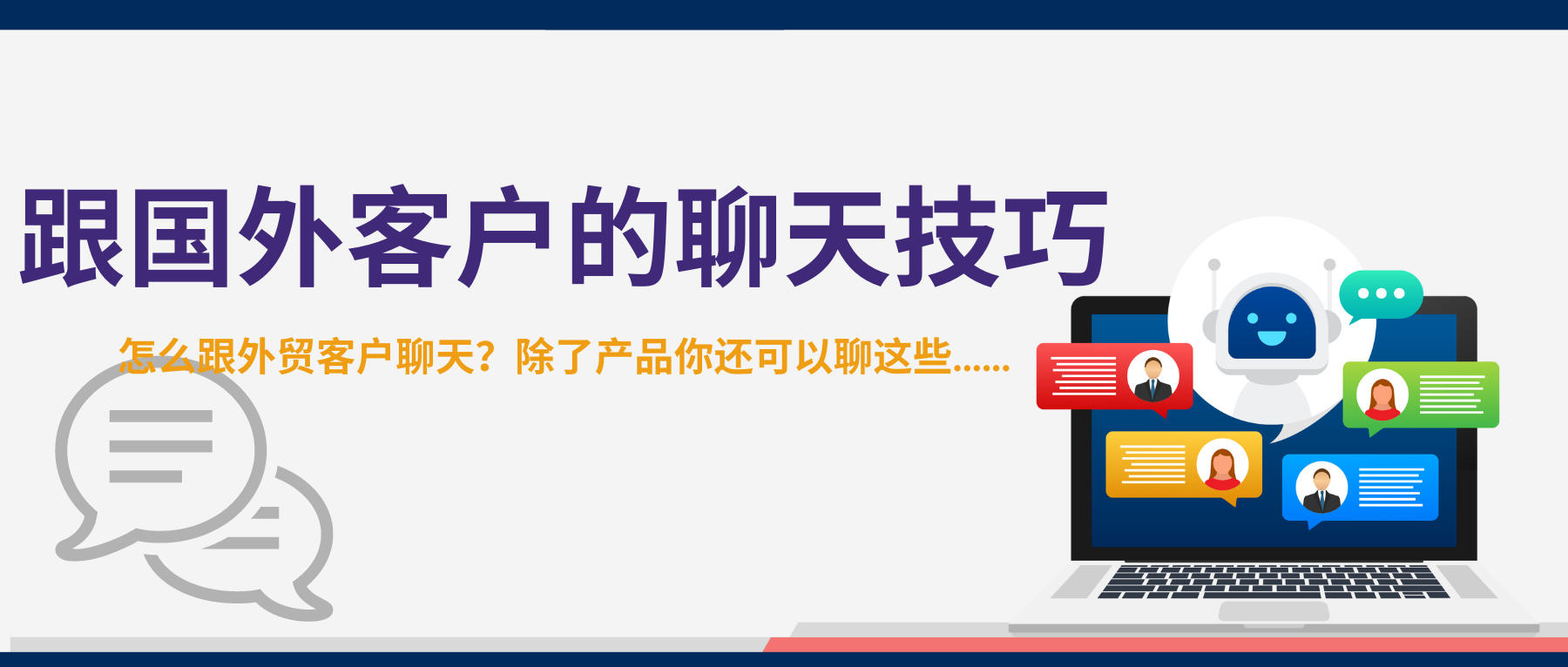 跟国外客户的聊天技巧

怎么跟外贸客户聊天？除了产品你还可以聊这些......